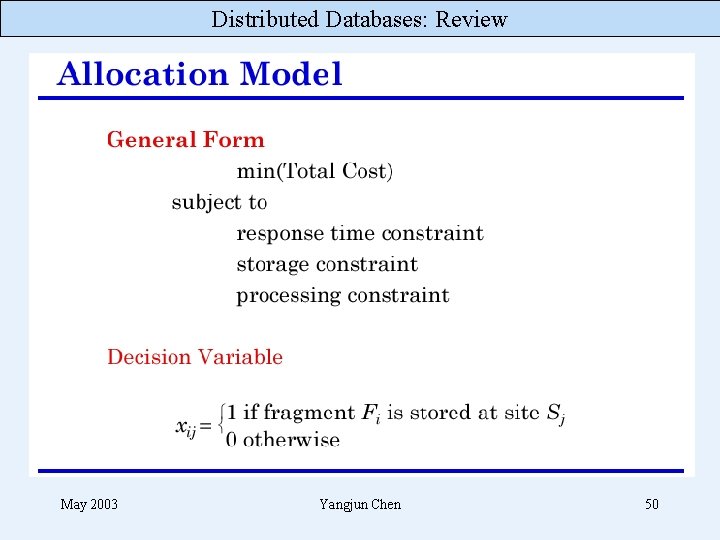 Distributed Databases: Review

Allocation Model

General Form

min(Total Cost)

subject to

response time constraint

storage constraint

processing constraint

Decision Variable

$x_{ij} = \begin{cases} 1 \text{ if fragment } F_i \text{ is stored at site } S_j \\ 0 \text{ otherwise} \end{cases}$

May 2003

Yangjun Chen

50